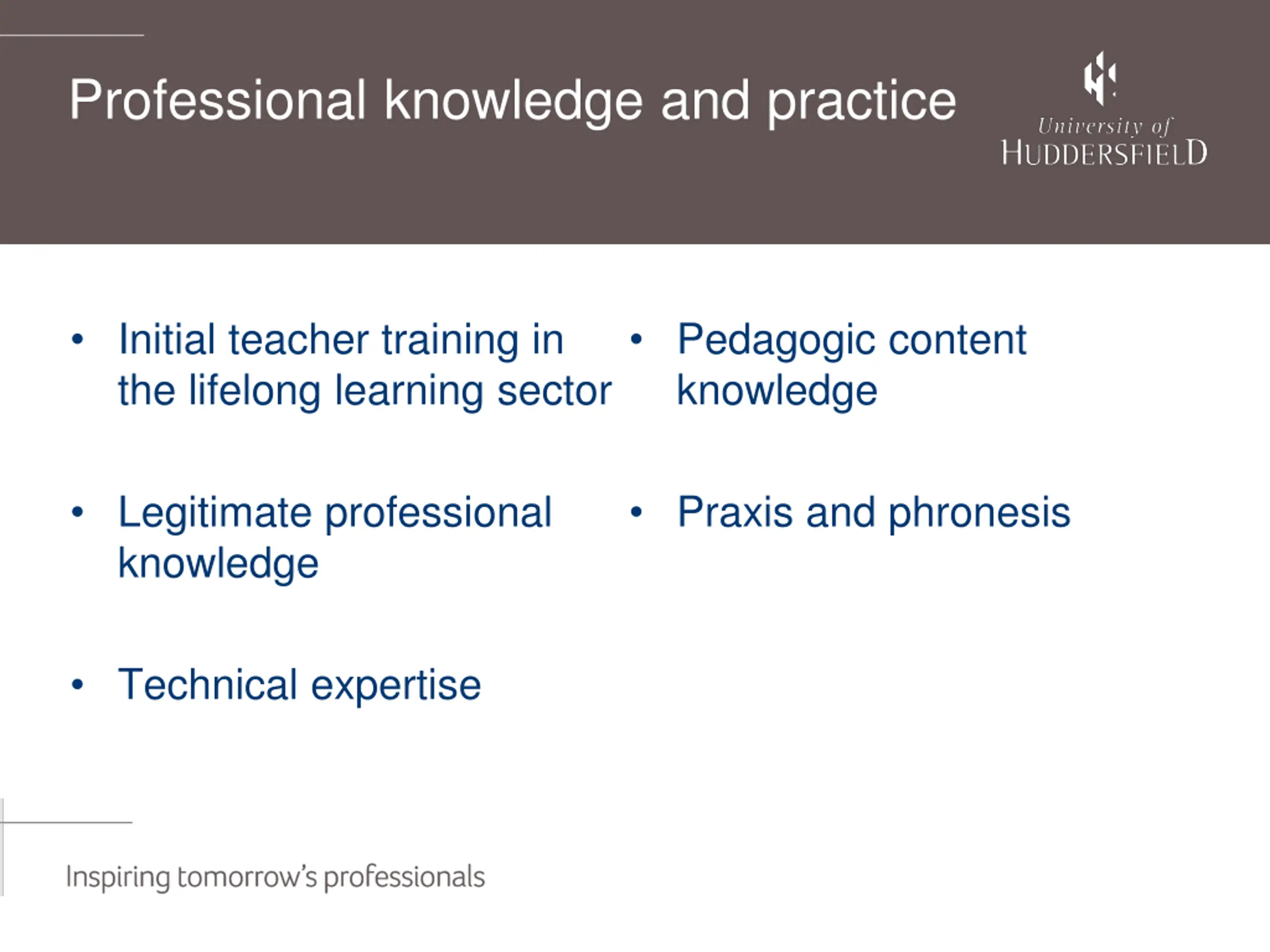 Professional knowledge and practice

University of
HUDDERSFIELD

• Initial teacher training in the lifelong learning sector

• Legitimate professional knowledge

• Technical expertise

• Pedagogic content knowledge

• Praxis and phronesis

Inspiring tomorrow's professionals